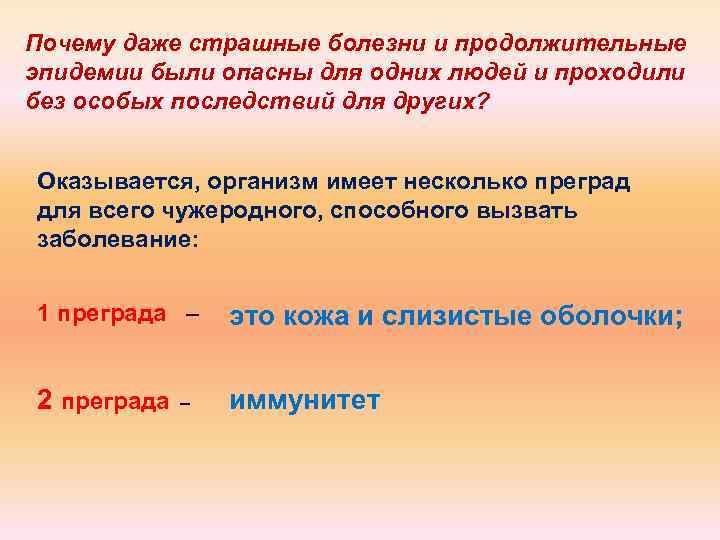 Почему даже страшные болезни и продолжительные эпидемии были опасны для одних людей и проходили без особых последствий для других?

Оказывается, организм имеет несколько преград для всего чужеродного, способного вызвать заболевание:

1 преграда – это кожа и слизистые оболочки;

2 преграда – иммунитет